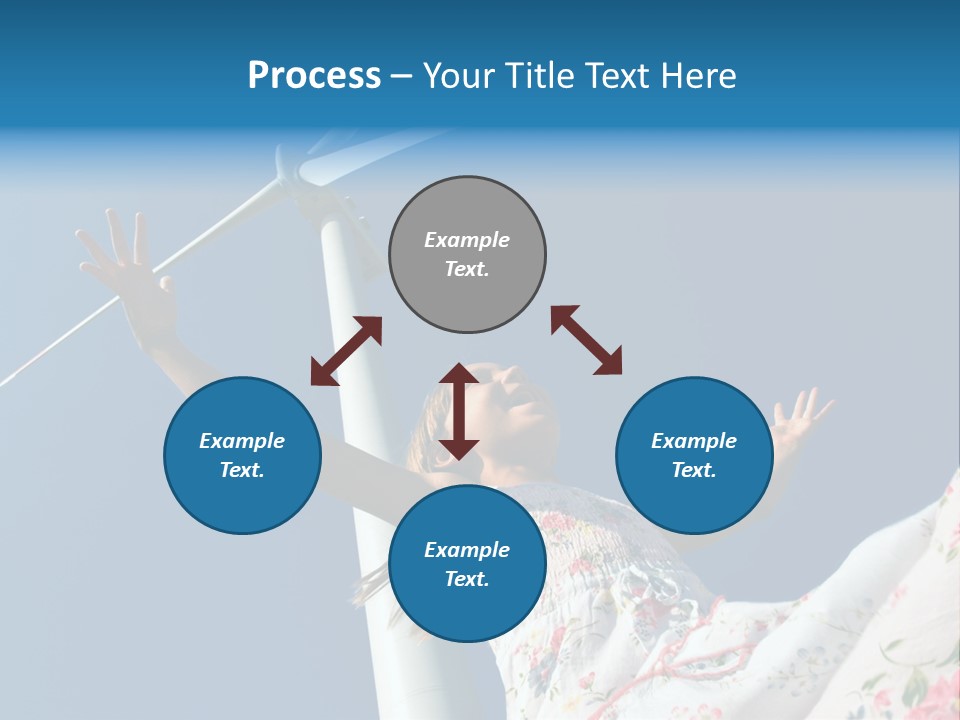 Process – Your Title Text Here

Example Text.

Example Text.

Example Text.

Example Text.